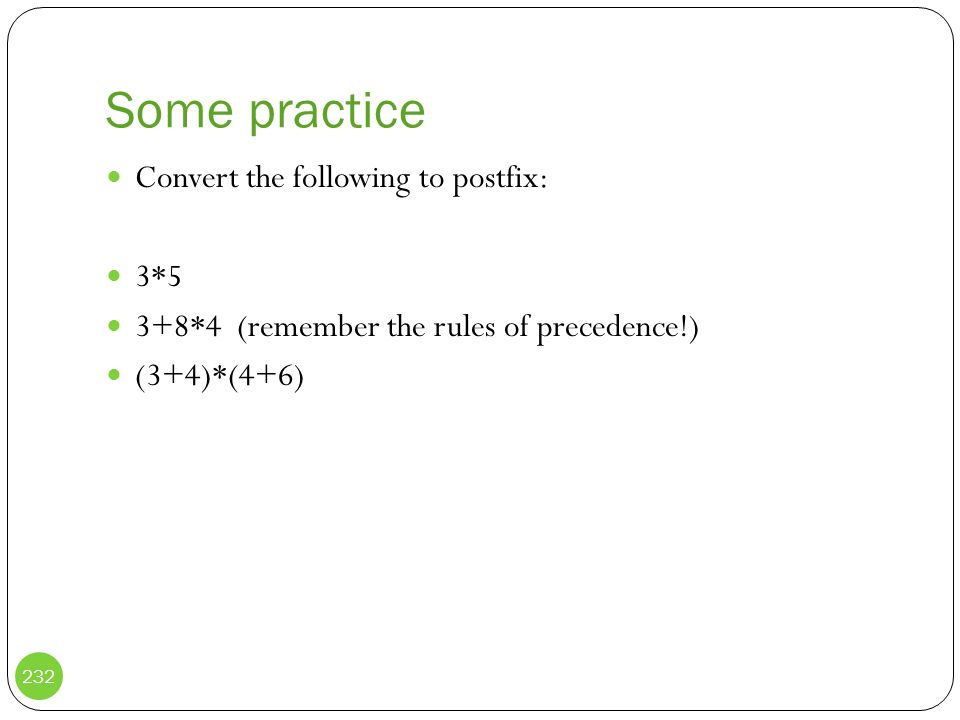 Some practice

- Convert the following to postfix:

- 3*5
- 3+8*4 (remember the rules of precedence!)
- (3+4)*(4+6)

232